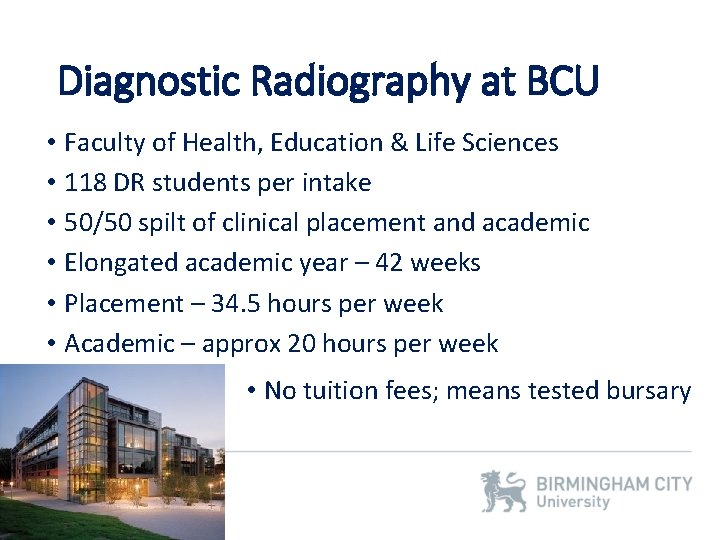 Diagnostic Radiography at BCU

• Faculty of Health, Education & Life Sciences
• 118 DR students per intake
• 50/50 spilt of clinical placement and academic
• Elongated academic year – 42 weeks
• Placement – 34.5 hours per week
• Academic – approx 20 hours per week
• No tuition fees; means tested bursary

BIRMINGHAM CITY University